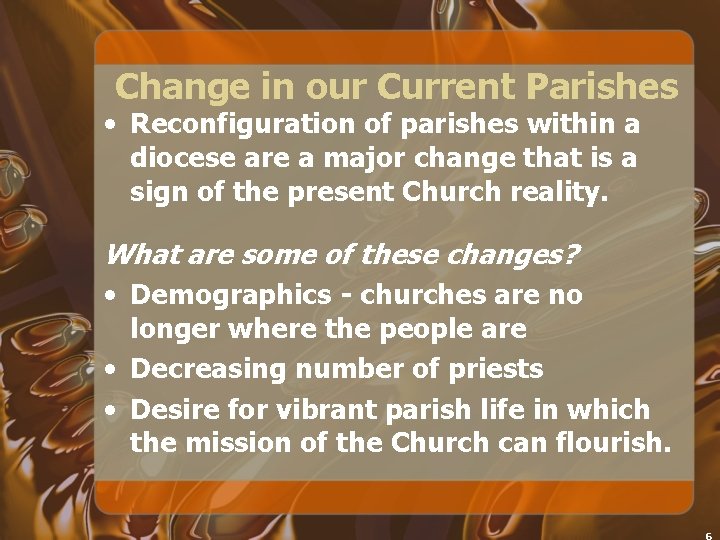 Change in our Current Parishes

• Reconfiguration of parishes within a diocese are a major change that is a sign of the present Church reality.

What are some of these changes?

• Demographics - churches are no longer where the people are
• Decreasing number of priests
• Desire for vibrant parish life in which the mission of the Church can flourish.

6